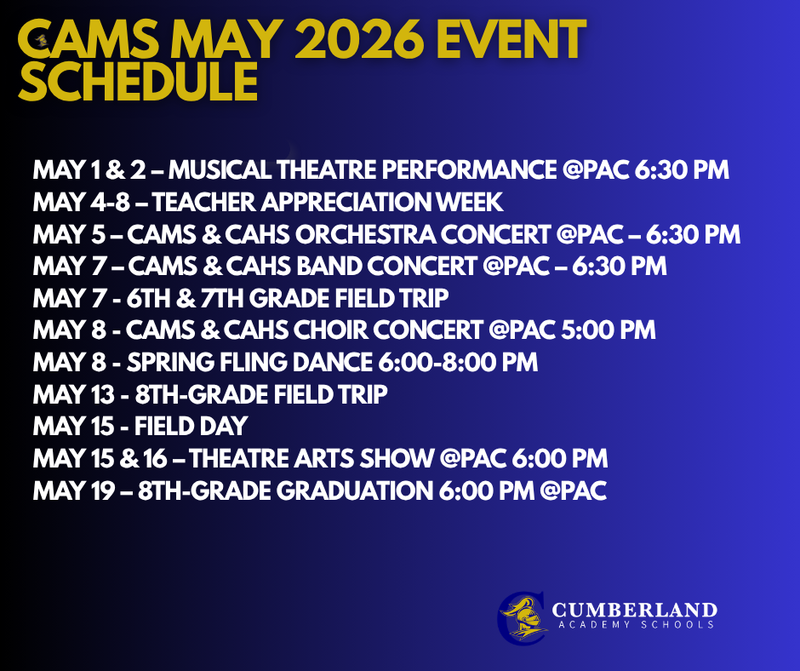 CAMS MAY 2026 EVENT SCHEDULE

MAY 1 & 2 – MUSICAL THEATRE PERFORMANCE @PAC 6:30 PM
MAY 4-8 – TEACHER APPRECIATION WEEK
MAY 5 – CAMS & CAHS ORCHESTRA CONCERT @PAC – 6:30 PM
MAY 7 – CAMS & CAHS BAND CONCERT @PAC – 6:30 PM
MAY 7 - 6TH & 7TH GRADE FIELD TRIP
MAY 8 - CAMS & CAHS CHOIR CONCERT @PAC 5:00 PM
MAY 8 - SPRING FLING DANCE 6:00-8:00 PM
MAY 13 - 8TH-GRADE FIELD TRIP
MAY 15 - FIELD DAY
MAY 15 & 16 – THEATRE ARTS SHOW @PAC 6:00 PM
MAY 19 – 8TH-GRADE GRADUATION 6:00 PM @PAC

CUMBERLAND
ACADEMY SCHOOLS